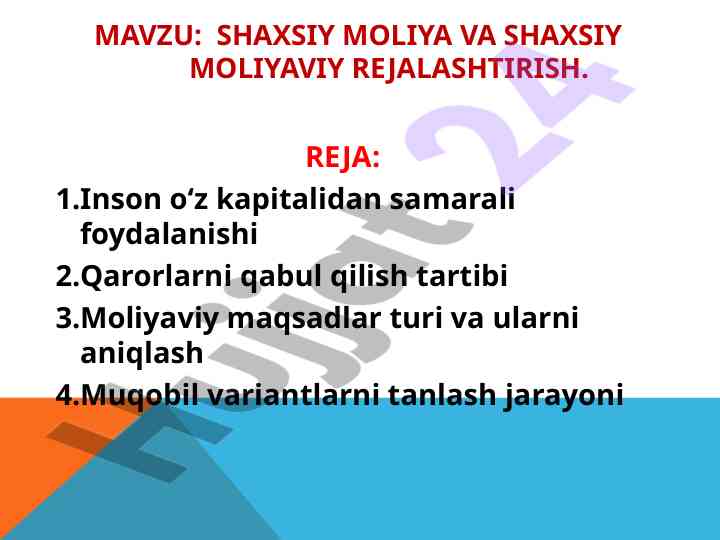 MAVZU: SHAXSIY MOLIYA VA SHAXSIY MOLIYAVIY REJALASHTIRISH.

REJA:

1.Inson o‘z kapitalidan samarali foydalanishi

2.Qarorlarni qabul qilish tartibi

3.Moliyaviy maqsadlar turi va ularni aniqlash

4.Muqobil variantlarni tanlash jarayoni

Hujjat 24